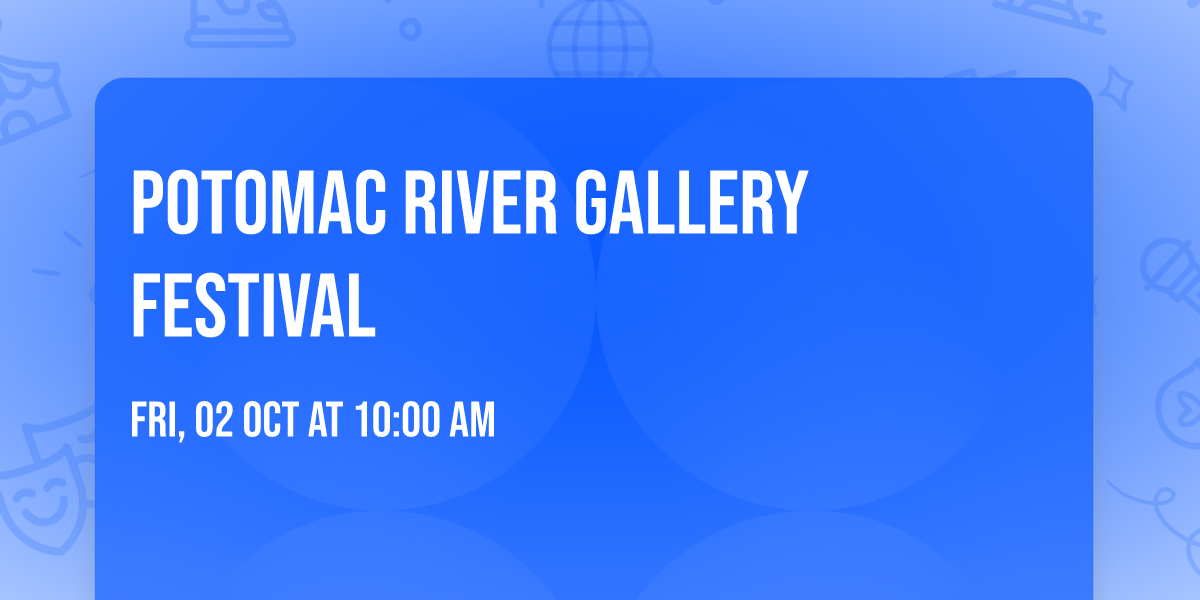 POTOMAC RIVER GALLERY FESTIVAL

FRI, 02 OCT AT 10:00 AM